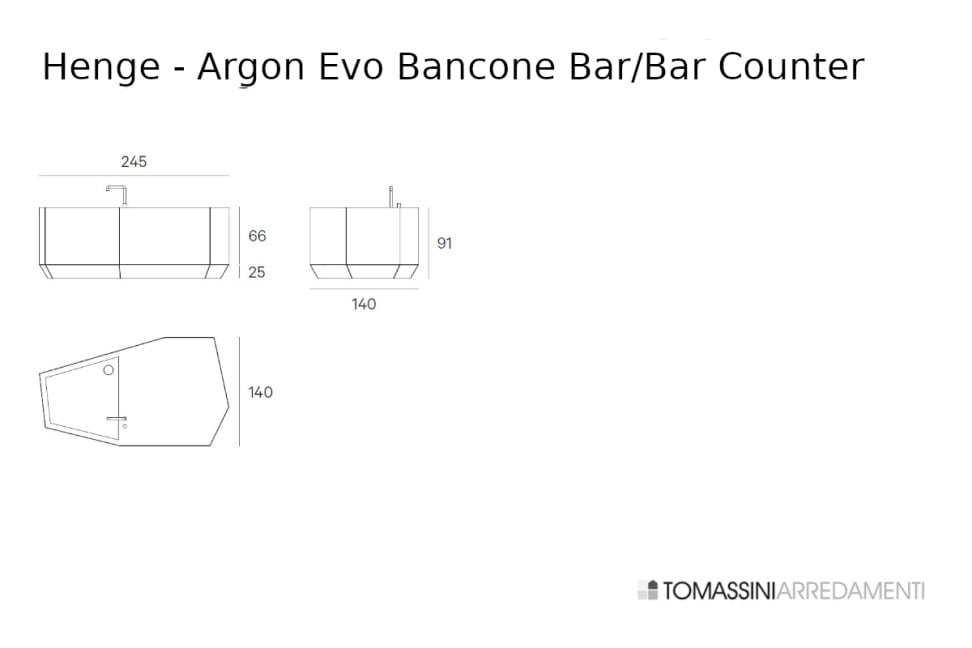 Henge - Argon Evo Bancone Bar/Bar Counter

245

66

25

91

140

140

TOMASSINIARREDAMENTI